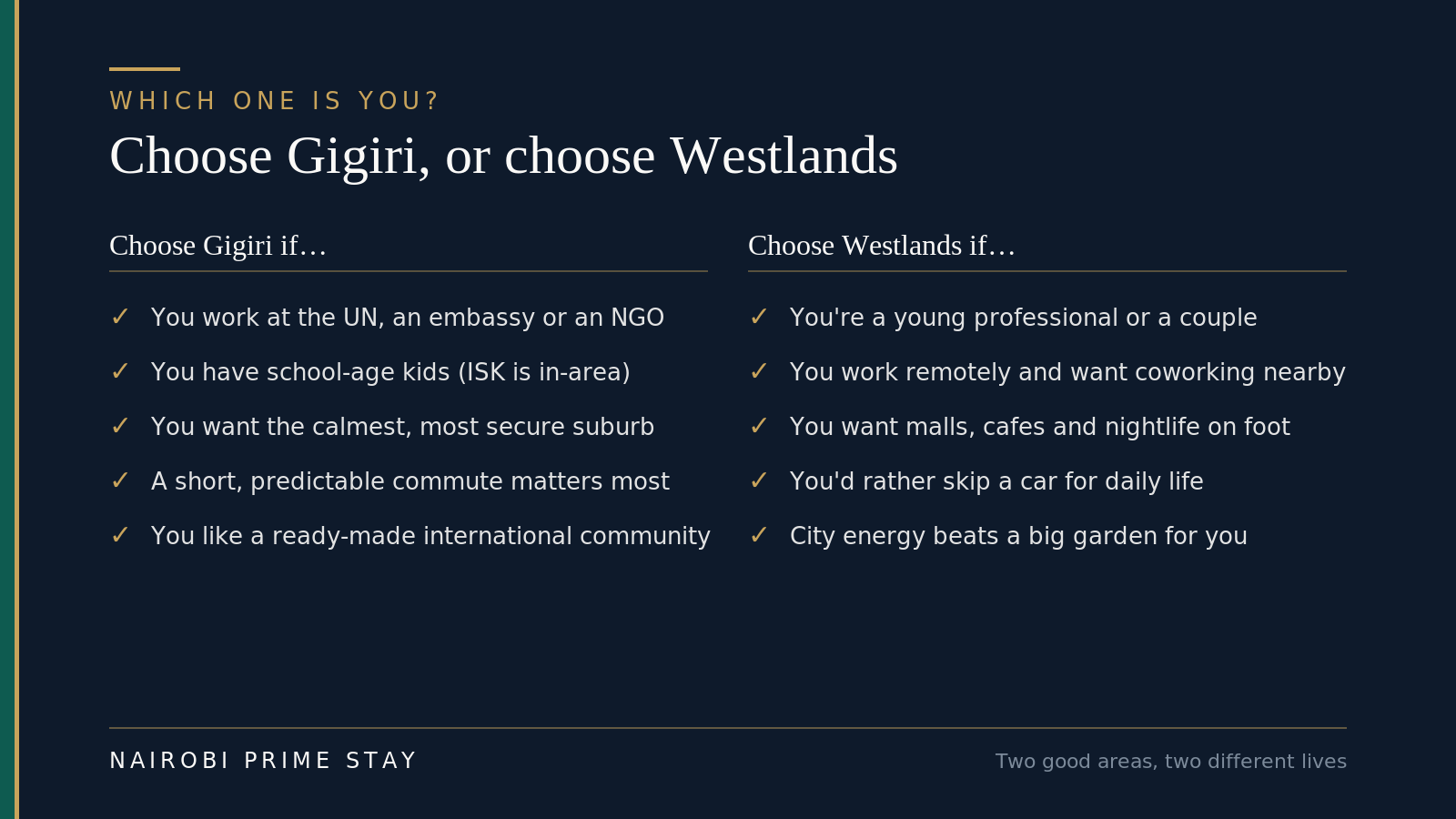 WHICH ONE IS YOU?

Choose Gigiri, or choose Westlands

Choose Gigiri if…

✓ You work at the UN, an embassy or an NGO
✓ You have school-age kids (ISK is in-area)
✓ You want the calmest, most secure suburb
✓ A short, predictable commute matters most
✓ You like a ready-made international community

Choose Westlands if…

✓ You're a young professional or a couple
✓ You work remotely and want coworking nearby
✓ You want malls, cafes and nightlife on foot
✓ You'd rather skip a car for daily life
✓ City energy beats a big garden for you

NAIROBI PRIME STAY

Two good areas, two different lives